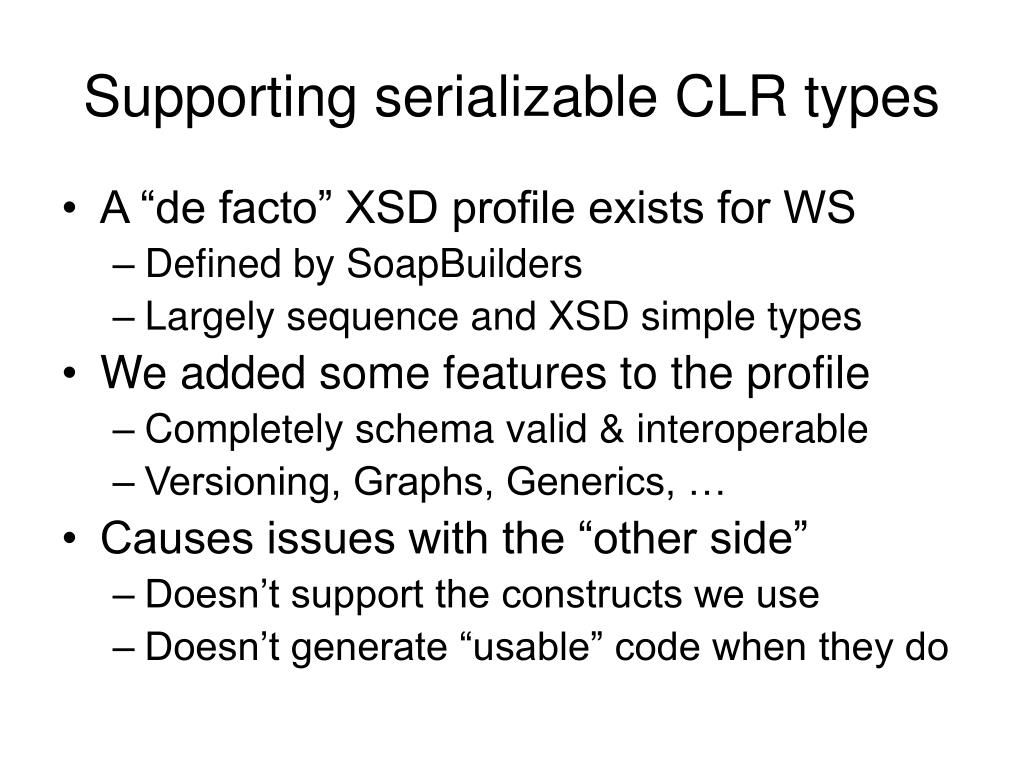 Supporting serializable CLR types

• A “de facto” XSD profile exists for WS
– Defined by SoapBuilders
– Largely sequence and XSD simple types
• We added some features to the profile
– Completely schema valid & interoperable
– Versioning, Graphs, Generics, …
• Causes issues with the “other side”
– Doesn’t support the constructs we use
– Doesn’t generate “usable” code when they do